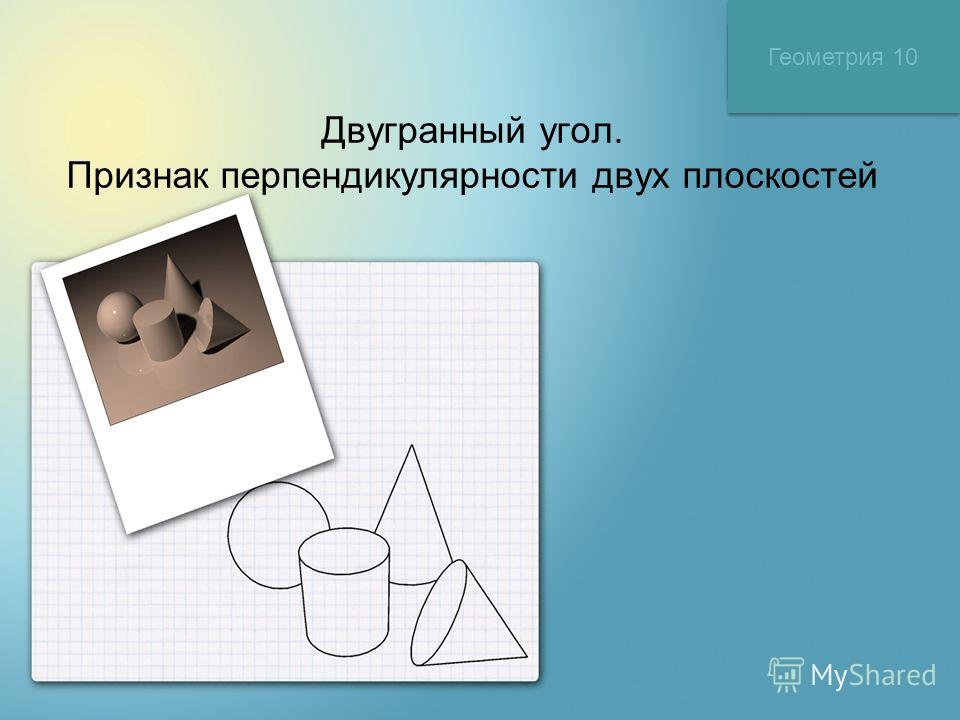 Геометрия 10

Двугранный угол.
Признак перпендикулярности двух плоскостей

MyShared